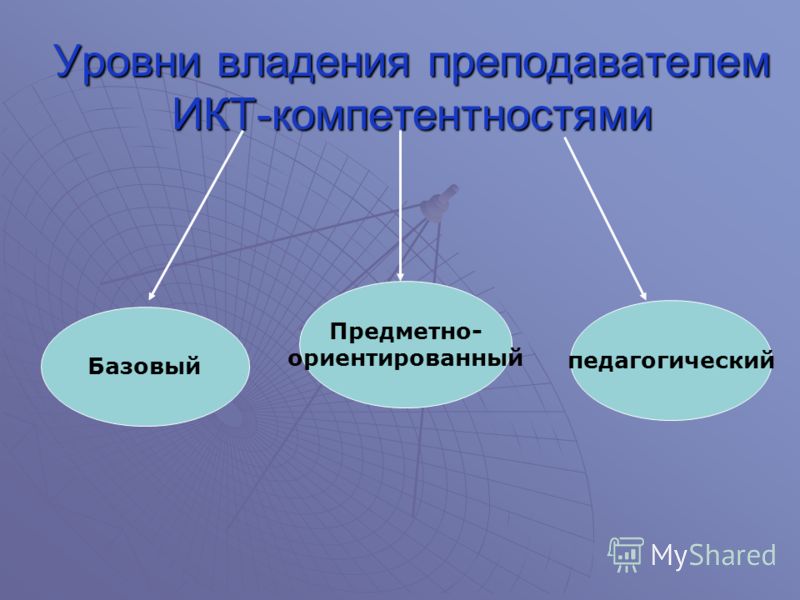 Уровни владения преподавателем ИКТ-компетентностями

Базовый

Предметно-ориентированный

педагогический

MyShared